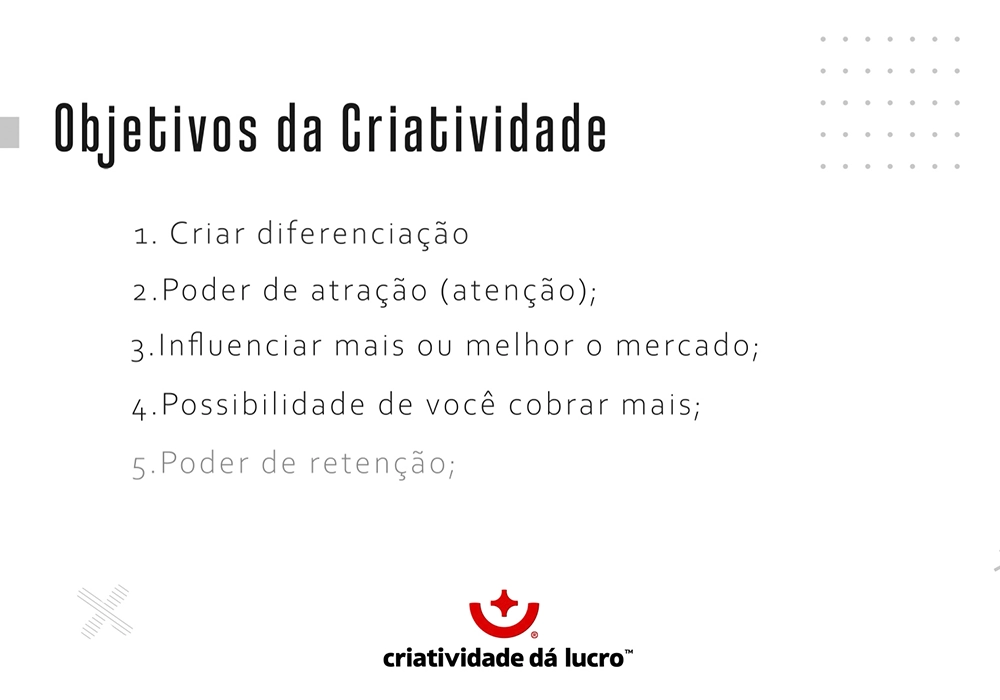 Objetivos da Criatividade

1. Criar diferenciação
2.Poder de atração (atenção);
3.Influenciar mais ou melhor o mercado;
4.Possibilidade de você cobrar mais;
5.Poder de retenção;

criatividade dá lucro™